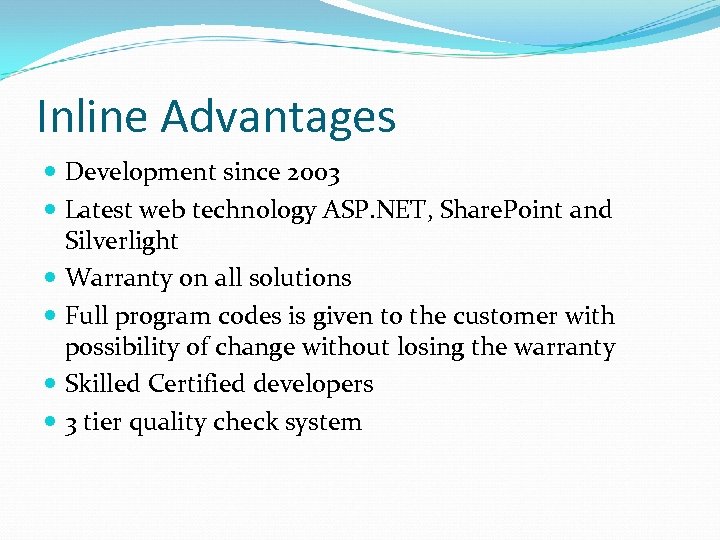 Inline Advantages

- Development since 2003
- Latest web technology ASP.NET, SharePoint and Silverlight
- Warranty on all solutions
- Full program codes is given to the customer with possibility of change without losing the warranty
- Skilled Certified developers
- 3 tier quality check system